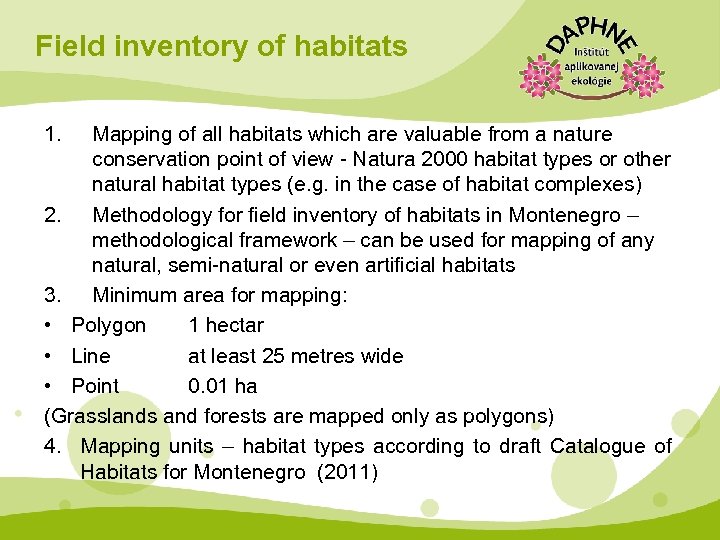 Field inventory of habitats

DAPHNE
Inštitút aplikovanej ekológie

1. Mapping of all habitats which are valuable from a nature conservation point of view - Natura 2000 habitat types or other natural habitat types (e.g. in the case of habitat complexes)

2. Methodology for field inventory of habitats in Montenegro – methodological framework – can be used for mapping of any natural, semi-natural or even artificial habitats

3. Minimum area for mapping:

• Polygon 1 hectar

• Line at least 25 metres wide

• Point 0.01 ha

(Grasslands and forests are mapped only as polygons)

4. Mapping units – habitat types according to draft Catalogue of Habitats for Montenegro (2011)